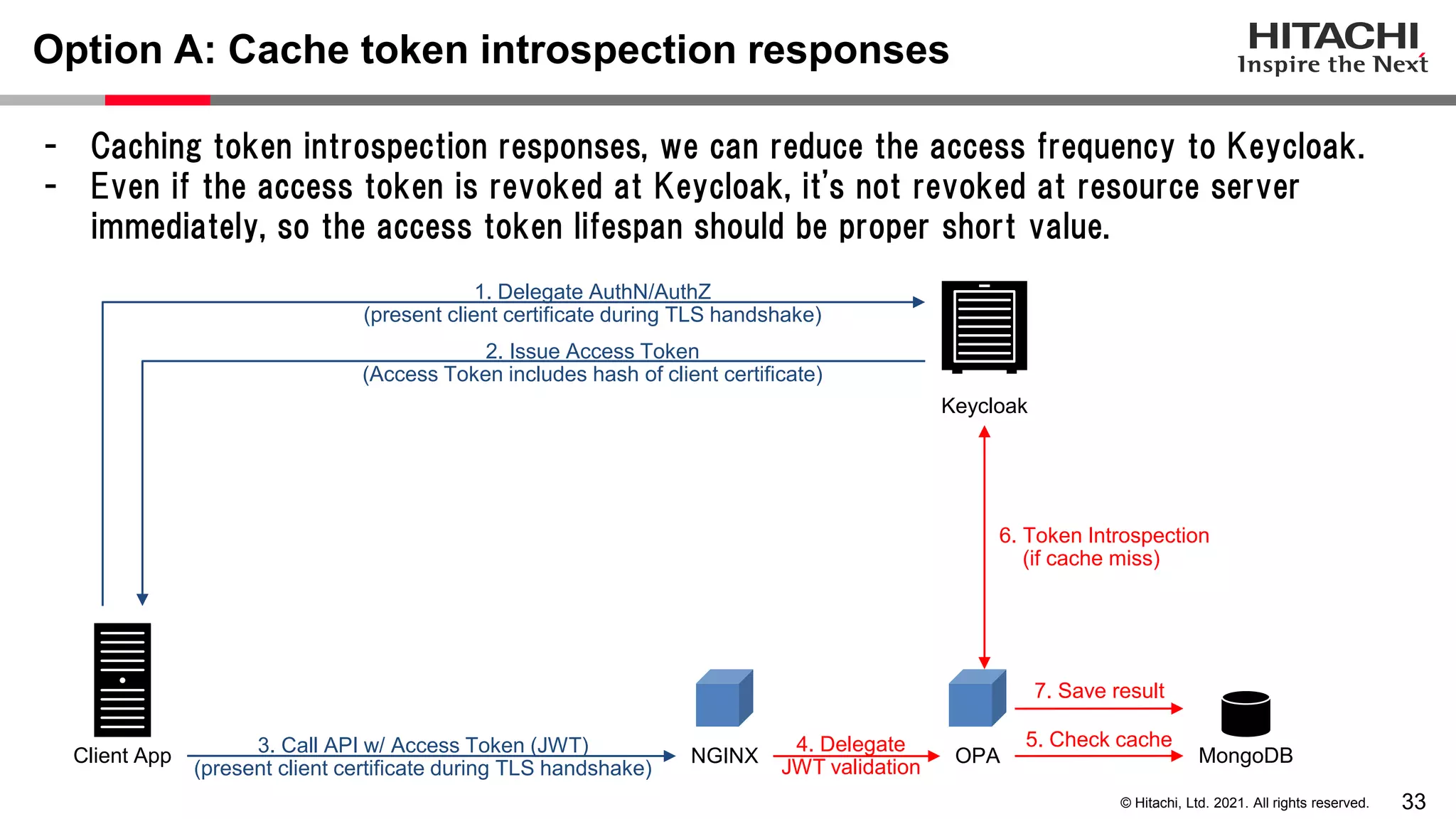 Option A: Cache token introspection responses

HITACHI
Inspire the Next

- Caching token introspection responses, we can reduce the access frequency to Keycloak.
- Even if the access token is revoked at Keycloak, it's not revoked at resource server immediately, so the access token lifespan should be proper short value.

1. Delegate AuthN/AuthZ
(present client certificate during TLS handshake)

2. Issue Access Token
(Access Token includes hash of client certificate)

Keycloak

6. Token Introspection
(if cache miss)

Client App

3. Call API w/ Access Token (JWT)
(present client certificate during TLS handshake)

NGINX

4. Delegate
JWT validation

OPA

7. Save result

5. Check cache

MongoDB

© Hitachi, Ltd. 2021. All rights reserved.

33